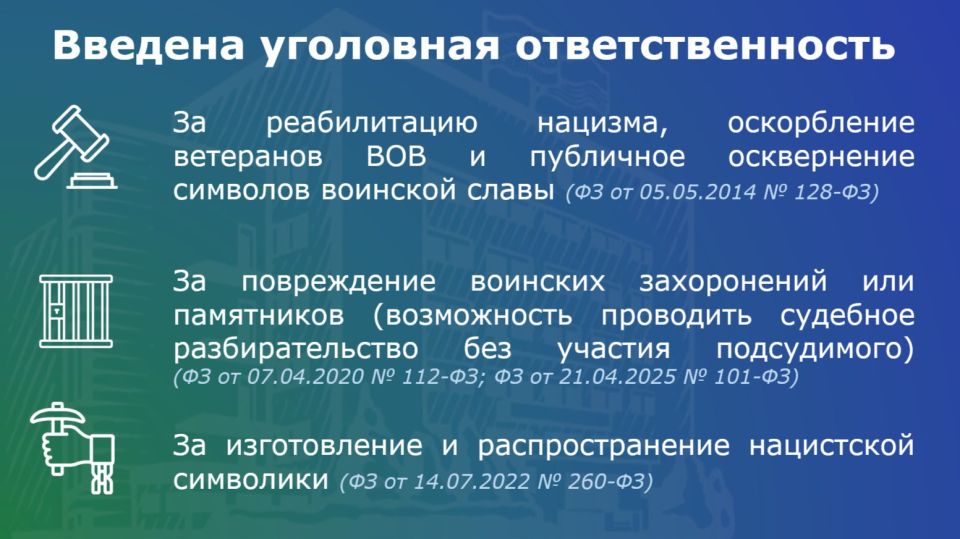 Введена уголовная ответственность

За реабилитацию нацизма, оскорбление ветеранов ВОВ и публичное осквернение символов воинской славы (ФЗ от 05.05.2014 № 128-ФЗ)

За повреждение воинских захоронений или памятников (возможность проводить судебное разбирательство без участия подсудимого) (ФЗ от 07.04.2020 № 112-ФЗ; ФЗ от 21.04.2025 № 101-ФЗ)

За изготовление и распространение нацистской символики (ФЗ от 14.07.2022 № 260-ФЗ)